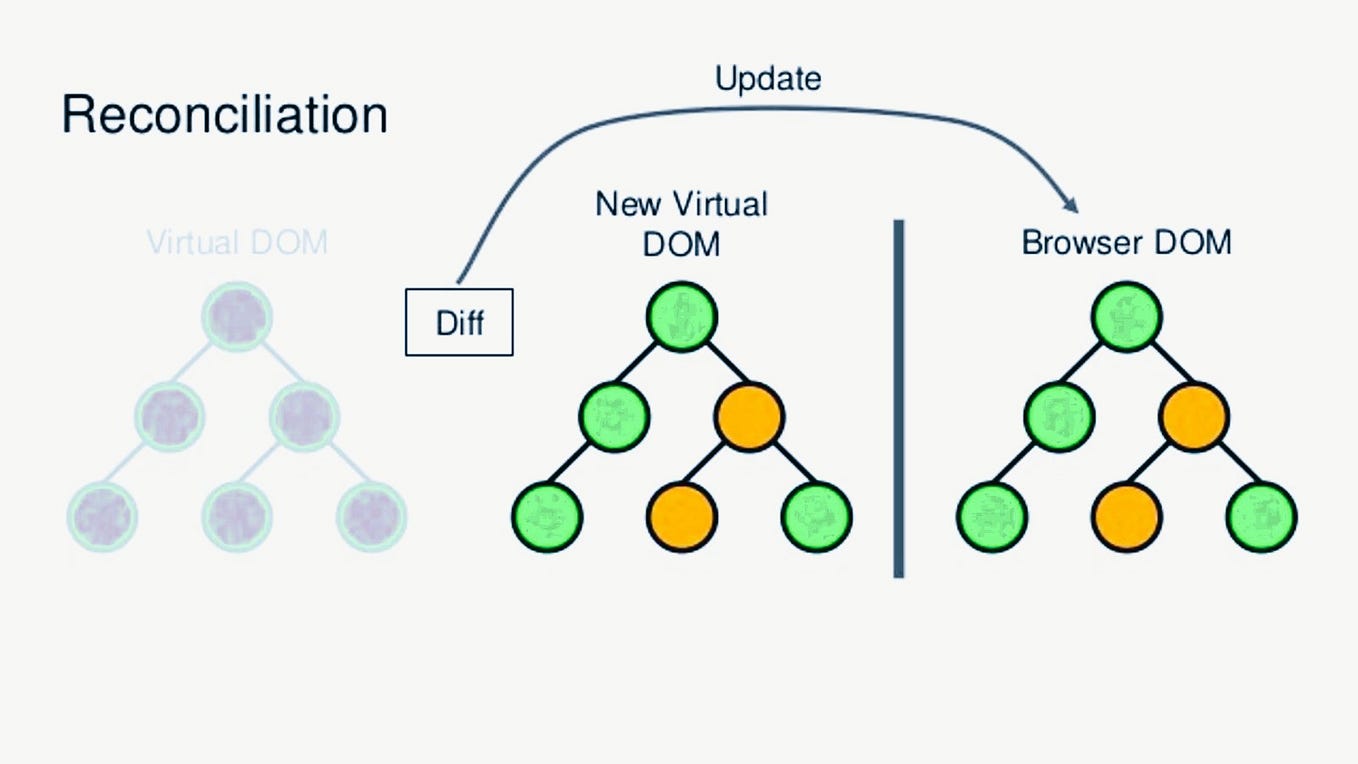 Reconciliation

Update

Virtual DOM

Diff

New Virtual DOM

Browser DOM